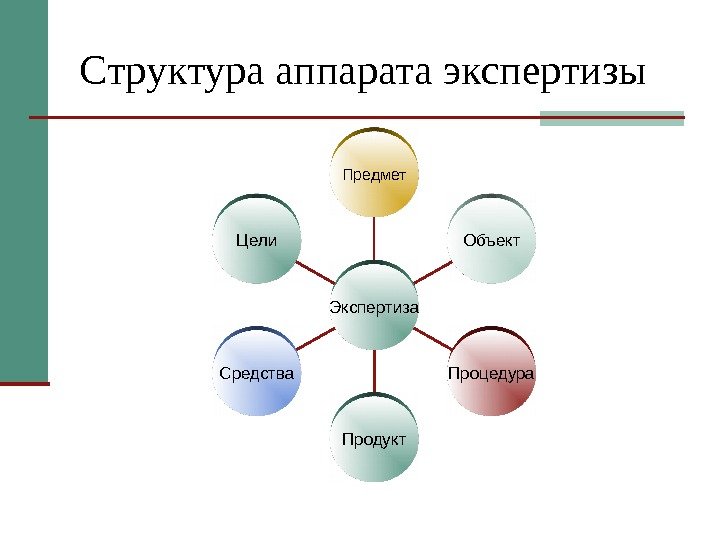 Структура аппарата экспертизы

Предмет

Цели

Объект

Экспертиза

Средства

Процедура

Продукт